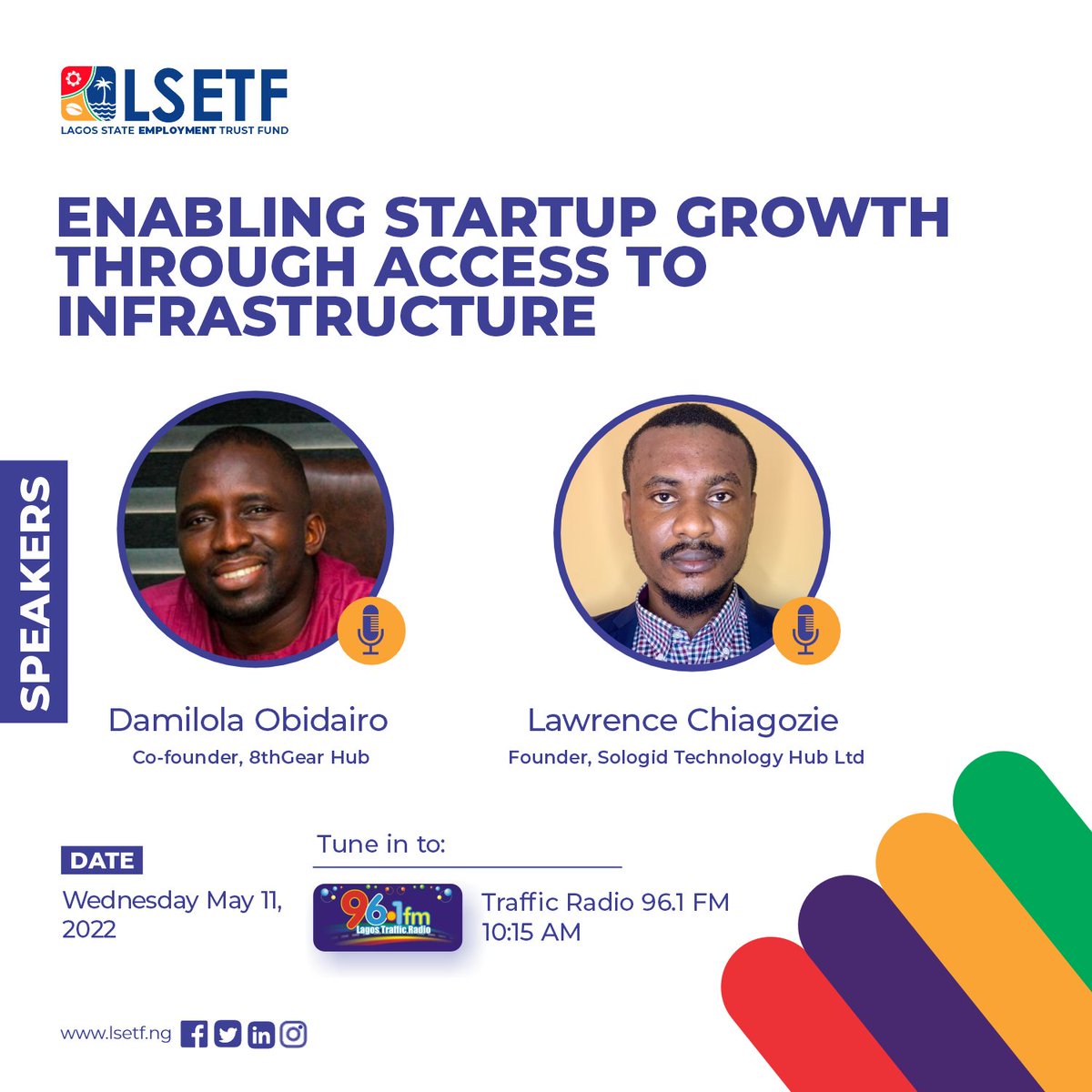 LSETF
LAGOS STATE EMPLOYMENT TRUST FUND

ENABLING STARTUP GROWTH THROUGH ACCESS TO INFRASTRUCTURE

SPEAKERS

Damilola Obidairo
Co-founder, 8thGear Hub

Lawrence Chiagozie
Founder, Sologid Technology Hub Ltd

DATE
Wednesday May 11, 2022

Tune in to:

96.1fm
Lagos Traffic Radio

Traffic Radio 96.1 FM
10:15 AM

www.lsetf.ng